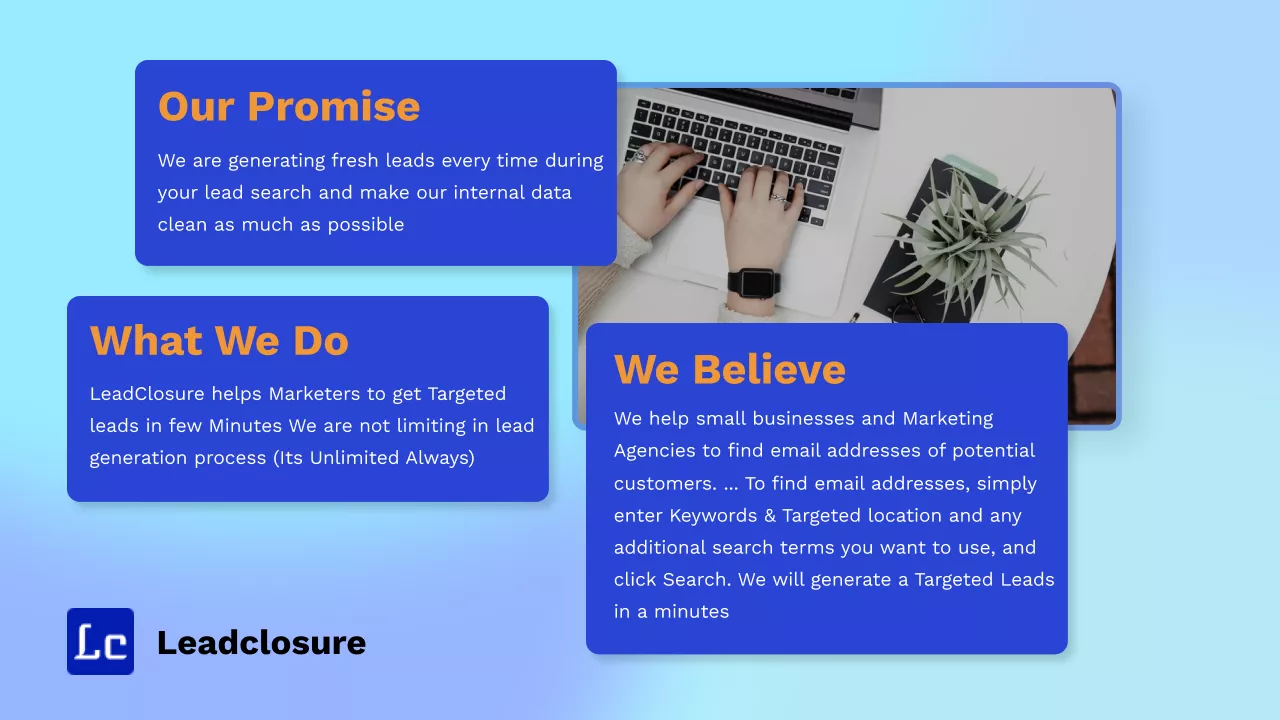 Our Promise

We are generating fresh leads every time during your lead search and make our internal data clean as much as possible

What We Do

LeadClosure helps Marketers to get Targeted leads in few Minutes We are not limiting in lead generation process (Its Unlimited Always)

We Believe

We help small businesses and Marketing Agencies to find email addresses of potential customers. ... To find email addresses, simply enter Keywords & Targeted location and any additional search terms you want to use, and click Search. We will generate a Targeted Leads in a minutes

Lc

Leadclosure